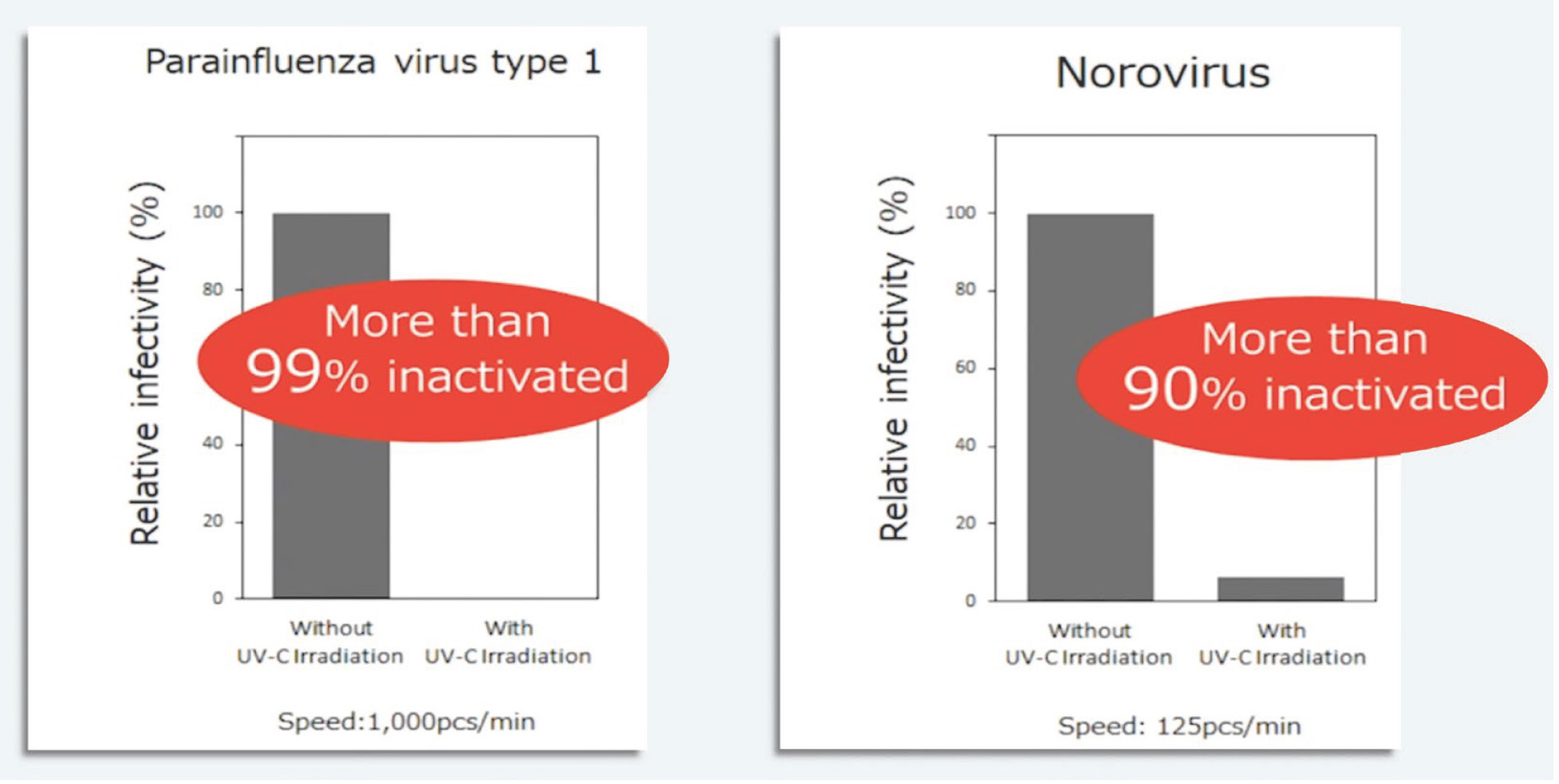 Parainfluenza virus type 1

Relative infectivity (%)

100
80
40
20
0

More than 99% inactivated

Without UV-C Irradiation

With UV-C Irradiation

Speed:1,000pcs/min

Norovirus

Relative infectivity (%)

100
80
60
40
20
0

More than 90% inactivated

Without UV-C Irradiation

With UV-C Irradiation

Speed: 125pcs/min